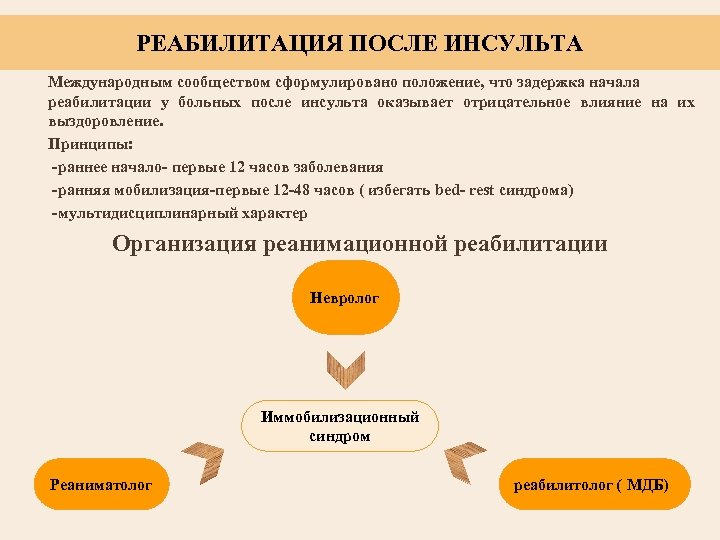 РЕАБИЛИТАЦИЯ ПОСЛЕ ИНСУЛЬТА

Международным сообществом сформулировано положение, что задержка начала реабилитации у больных после инсульта оказывает отрицательное влияние на их выздоровление.

Принципы:
-раннее начало- первые 12 часов заболевания
-ранняя мобилизация-первые 12-48 часов ( избегать bed- rest синдрома)
-мультидисциплинарный характер

Организация реанимационной реабилитации

Невролог

Иммобилизационный синдром

Реаниматолог

реабилитолог ( МДБ)